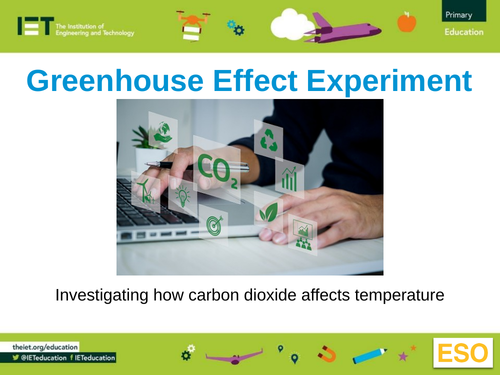 IET The Institution of Engineering and Technology

Primary
Education

Greenhouse Effect Experiment

$CO_2$

Investigating how carbon dioxide affects temperature

theiet.org/education
@IETeducation IETeducation

ESO